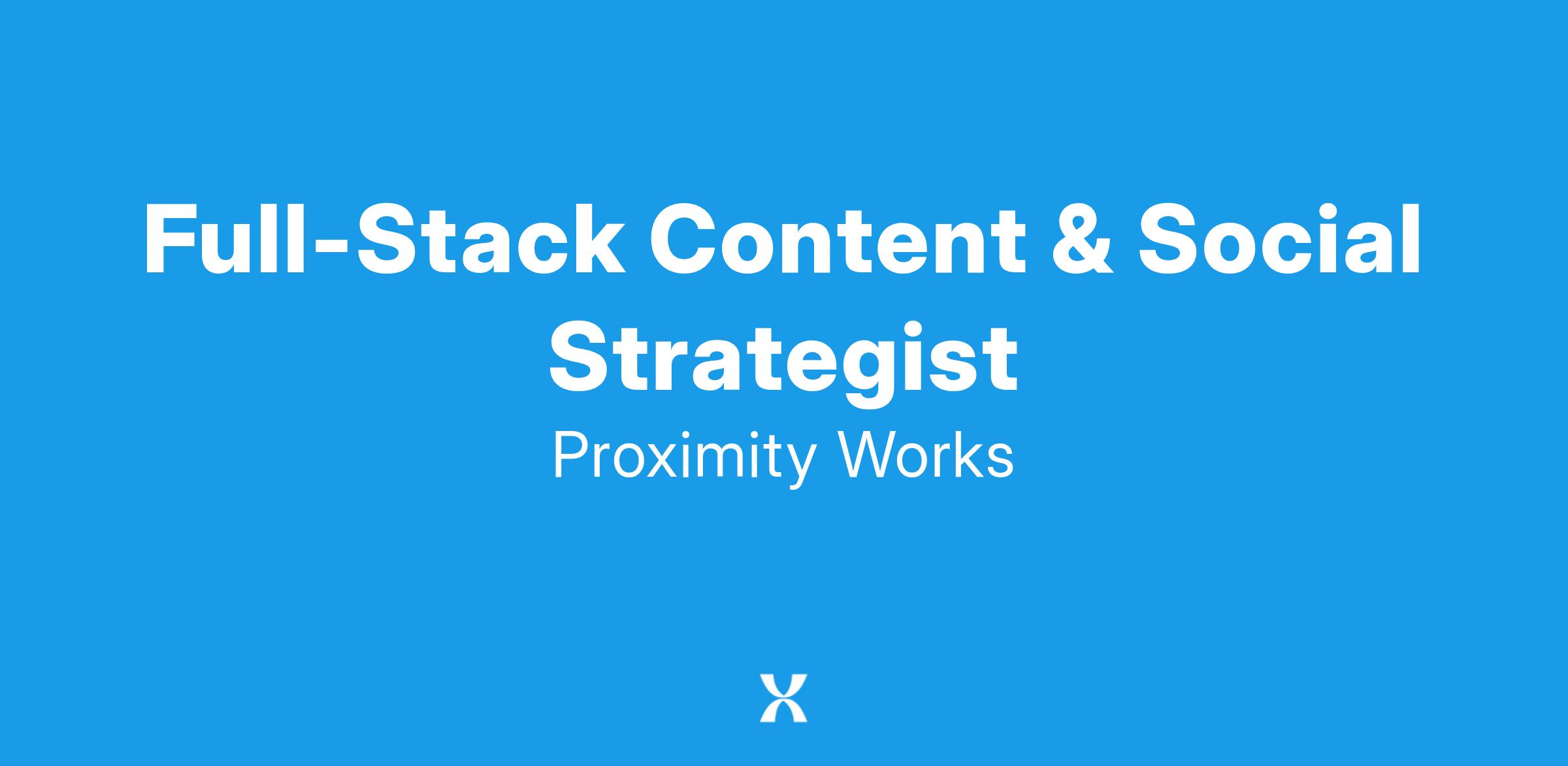 Full-Stack Content & Social Strategist

Proximity Works